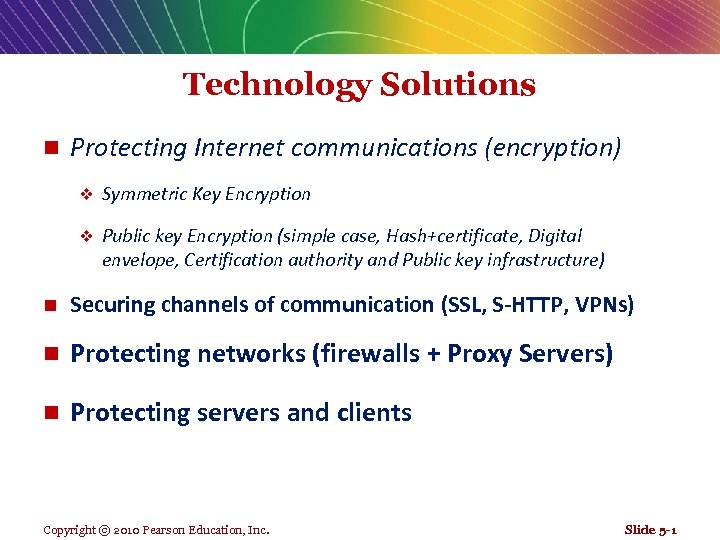 Technology Solutions

Protecting Internet communications (encryption)

Symmetric Key Encryption

Public key Encryption (simple case, Hash+certificate, Digital envelope, Certification authority and Public key infrastructure)

Securing channels of communication (SSL, S-HTTP, VPNs)

Protecting networks (firewalls + Proxy Servers)

Protecting servers and clients

Copyright © 2010 Pearson Education, Inc.

Slide 5-1